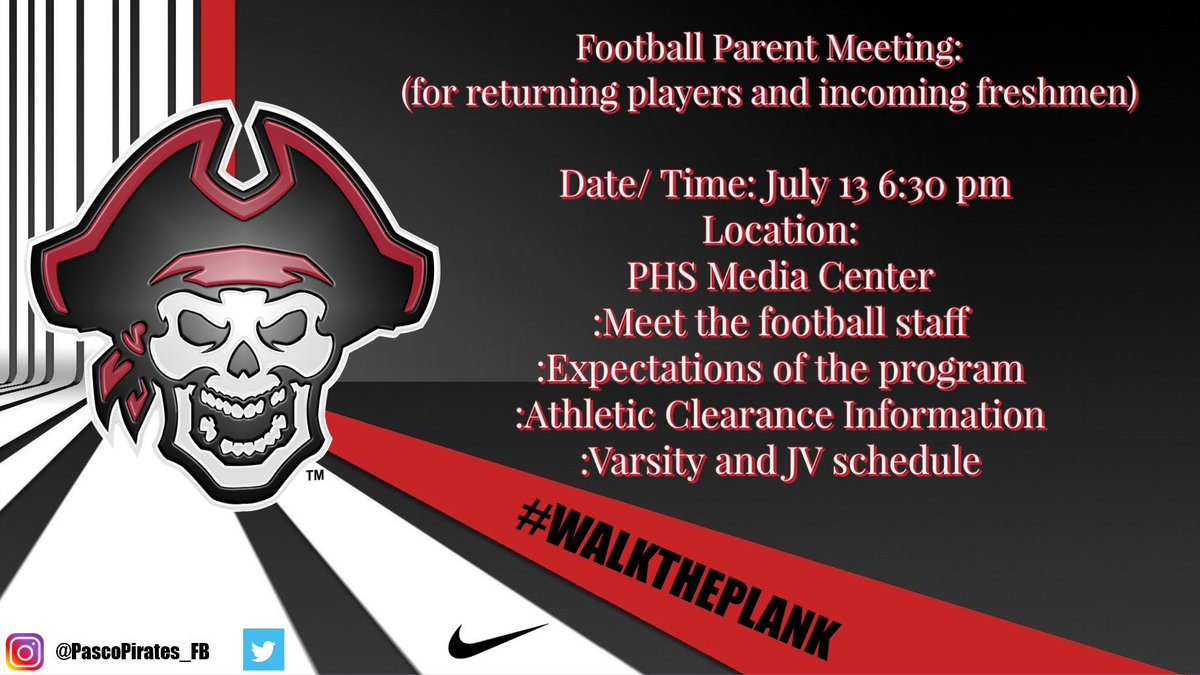 Football Parent Meeting:
(for returning players and incoming freshmen)

Date/ Time: July 13 6:30 pm
Location:
PHS Media Center
:Meet the football staff
:Expectations of the program
:Athletic Clearance Information
:Varsity and JV schedule

™

#WALKTHEPLANK

@PascoPirates_FB